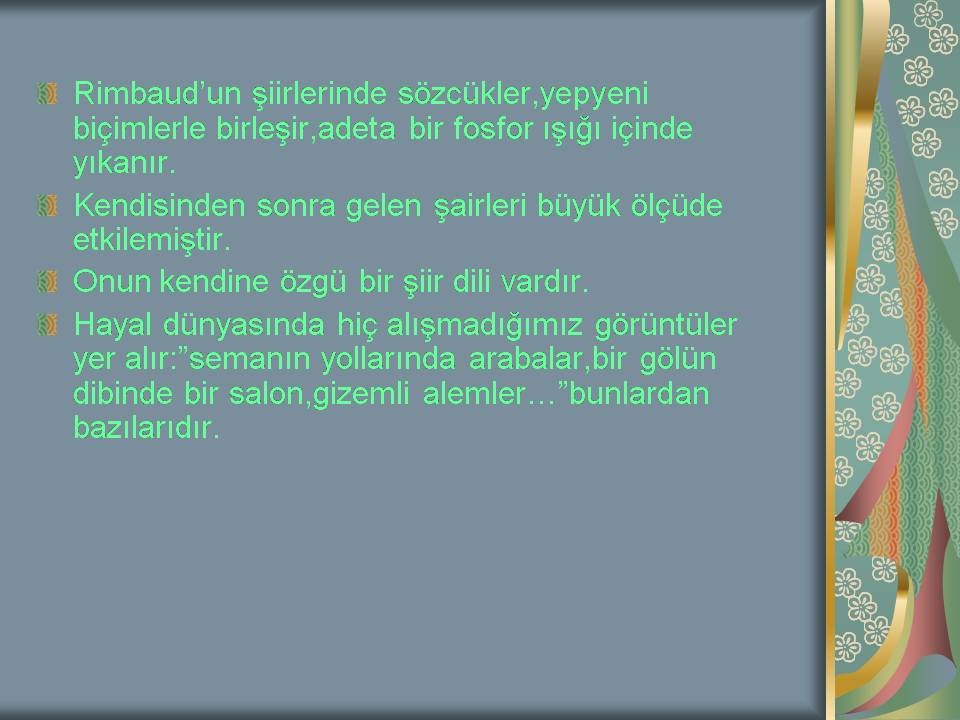 Rimbaud’un şiirlerinde sözcükler,yepyeni biçimlerle birleşir,adeta bir fosfor ışığı içinde yıkanır.

Kendisinden sonra gelen şairleri büyük ölçüde etkilemiştir.

Onun kendine özgü bir şiir dili vardır.

Hayal dünyasında hiç alışmadığımız görüntüler yer alır:”semanın yollarında arabalar,bir gölün dibinde bir salon,gizemli alemler…”bunlardan bazılarıdır.